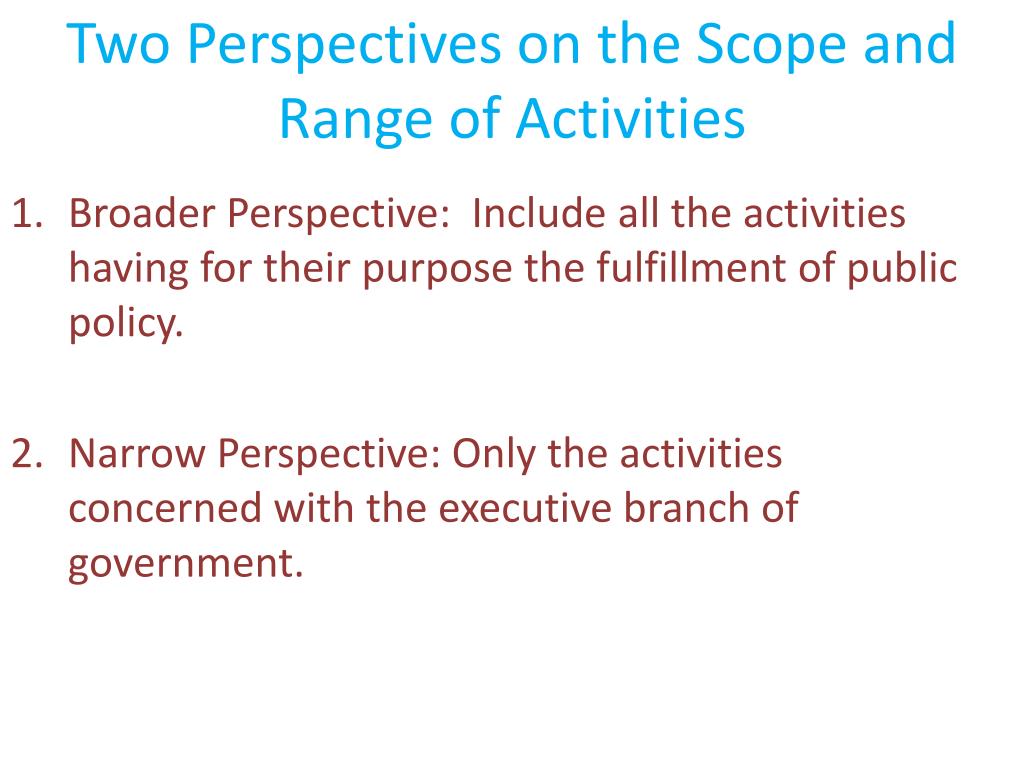 Two Perspectives on the Scope and Range of Activities

1. Broader Perspective:  Include all the activities having for their purpose the fulfillment of public policy.

2. Narrow Perspective: Only the activities concerned with the executive branch of government.